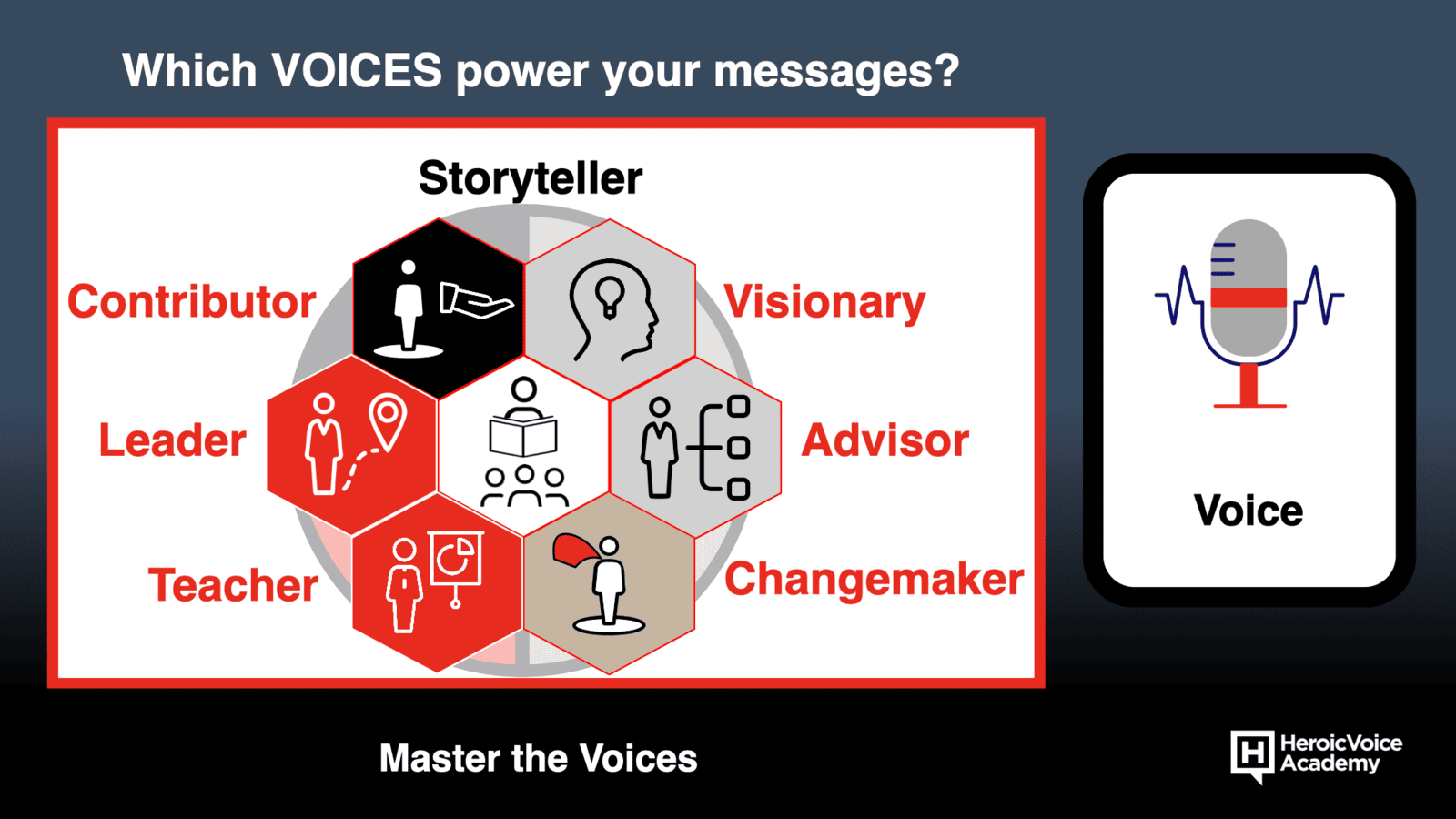 Which VOICES power your messages?

Storyteller

Contributor

Visionary

Leader

Advisor

Teacher

Changemaker

Voice

Master the Voices

H HeroicVoice Academy